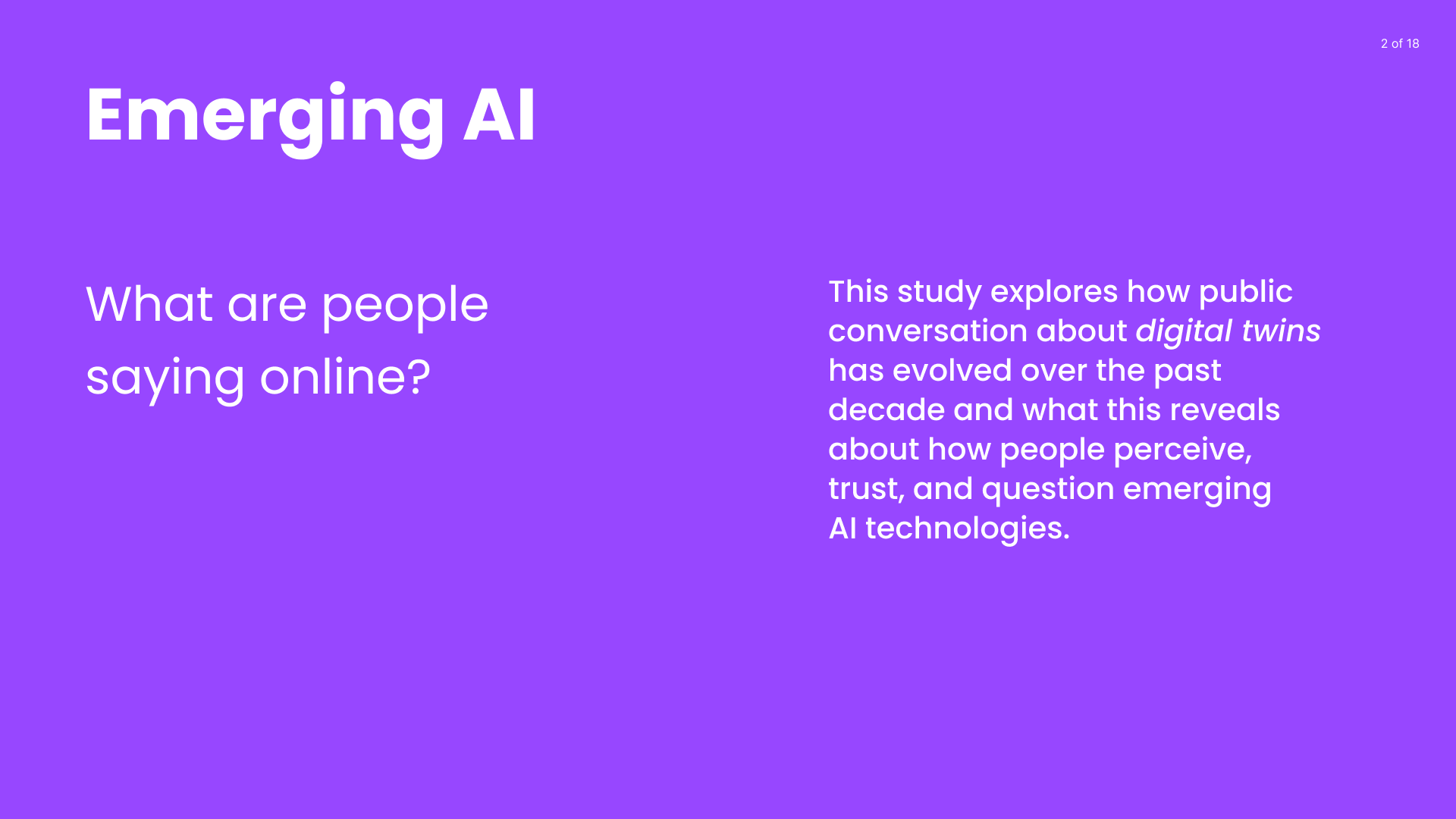 2 of 18

Emerging AI

What are people saying online?

This study explores how public conversation about digital twins has evolved over the past decade and what this reveals about how people perceive, trust, and question emerging AI technologies.